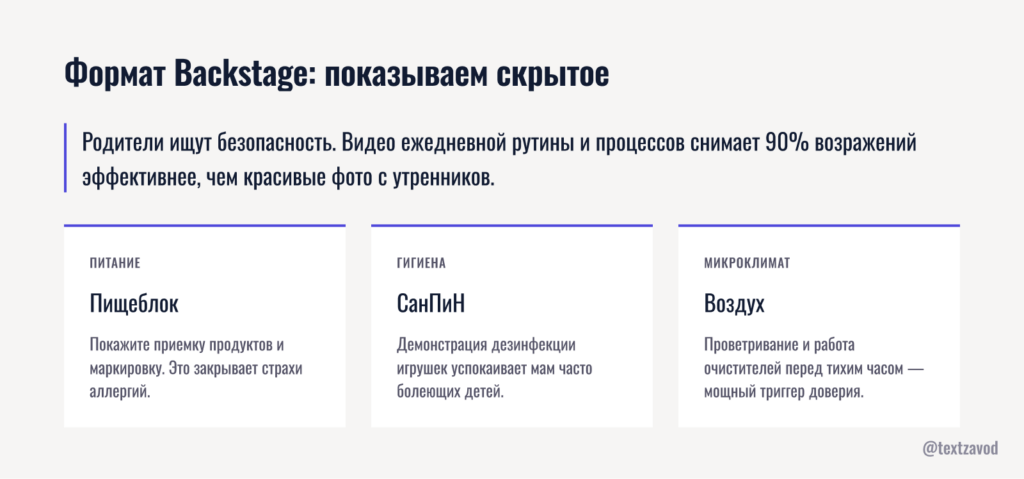 Формат Backstage: показываем скрытое

Родители ищут безопасность. Видео ежедневной рутины и процессов снимает 90% возражений эффективнее, чем красивые фото с утренников.

ПИТАНИЕ

Пищеблок

Покажите приемку продуктов и маркировку. Это закрывает страхи аллергий.

ГИГИЕНА

СанПиН

Демонстрация дезинфекции игрушек успокаивает мам часто болеющих детей.

МИКРОКЛИМАТ

Воздух

Проветривание и работа очистителей перед тихим часом — мощный триггер доверия.

@textzavod